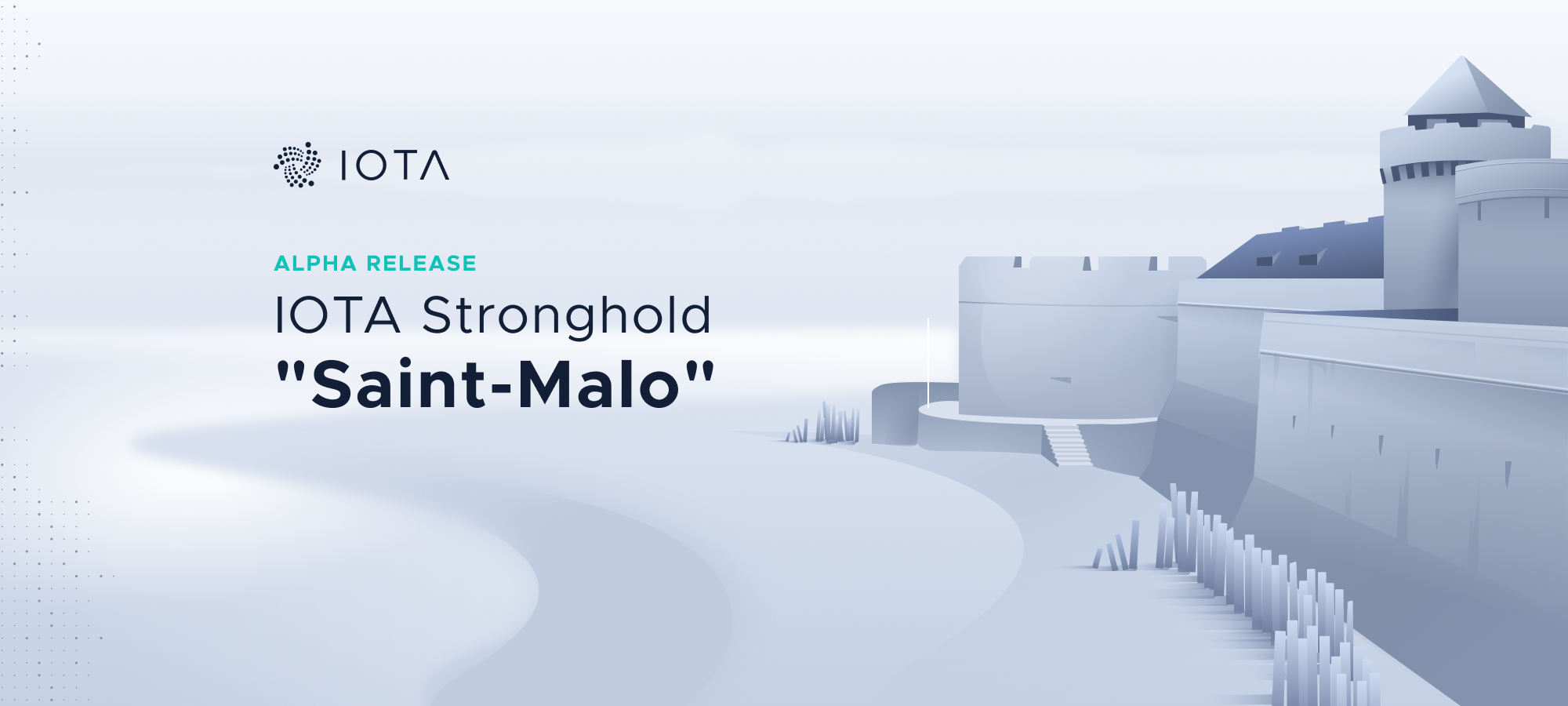 IOTA

ALPHA RELEASE

IOTA Stronghold
"Saint-Malo"